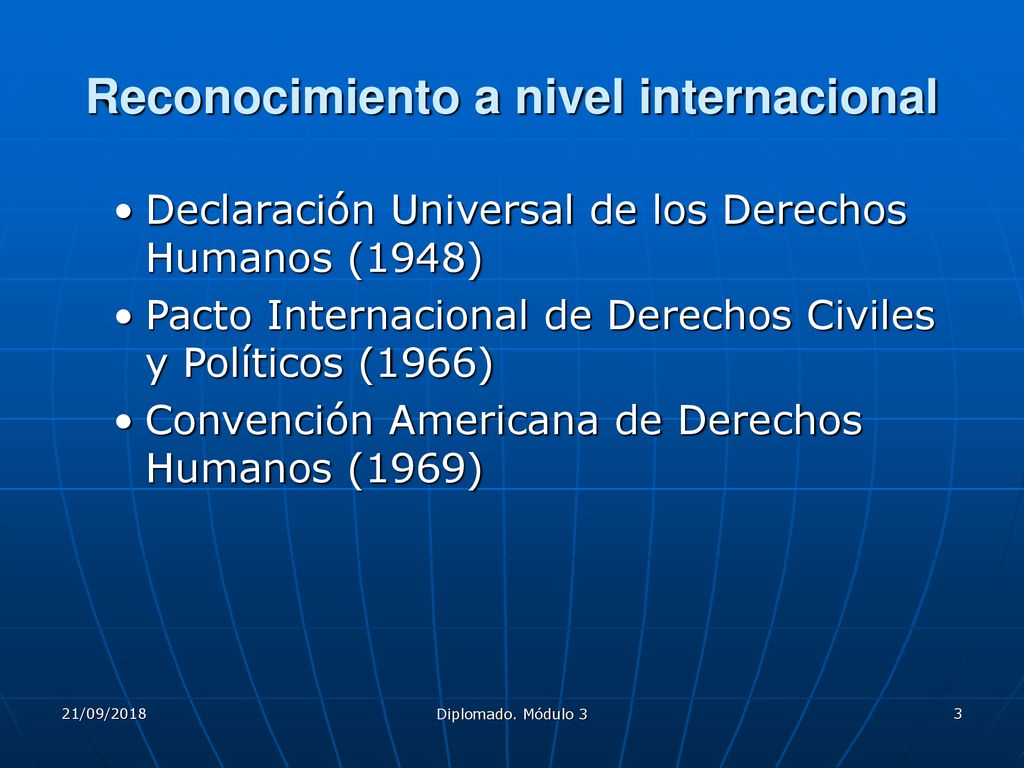 Reconocimiento a nivel internacional

• Declaración Universal de los Derechos Humanos (1948)

• Pacto Internacional de Derechos Civiles y Políticos (1966)

• Convención Americana de Derechos Humanos (1969)

21/09/2018

Diplomado. Módulo 3

3